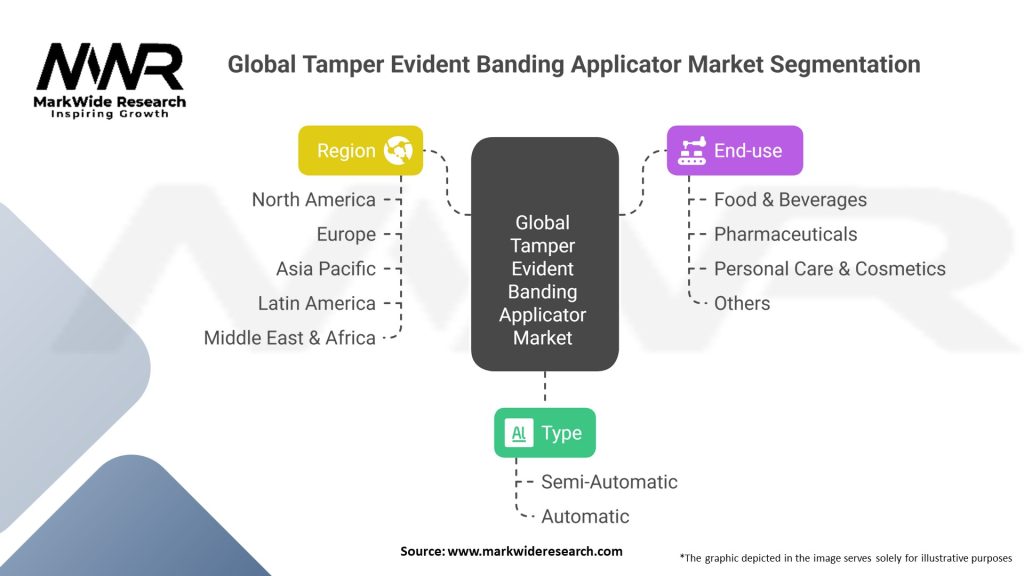 MWR
MarkWide Research
Inspiring Growth

Global Tamper Evident Banding Applicator Market Segmentation

Region
North America
Europe
Asia Pacific
Latin America
Middle East & Africa

Global Tamper Evident Banding Applicator Market

End-use
Food & Beverages
Pharmaceuticals
Personal Care & Cosmetics
Others

Type
Semi-Automatic
Automatic

Source: www.markwideresearch.com

*The graphic depicted in the image serves solely for illustrative purposes